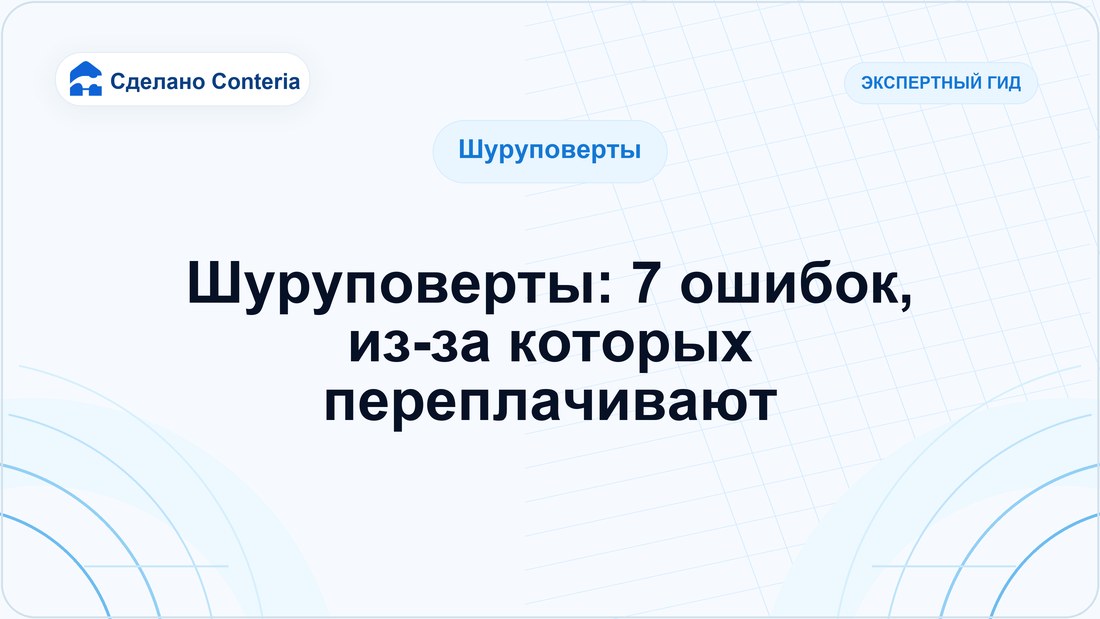 Сделано Conteria

ЭКСПЕРТНЫЙ ГИД

Шуруповерты

Шуруповерты: 7 ошибок, из-за которых переплачивают